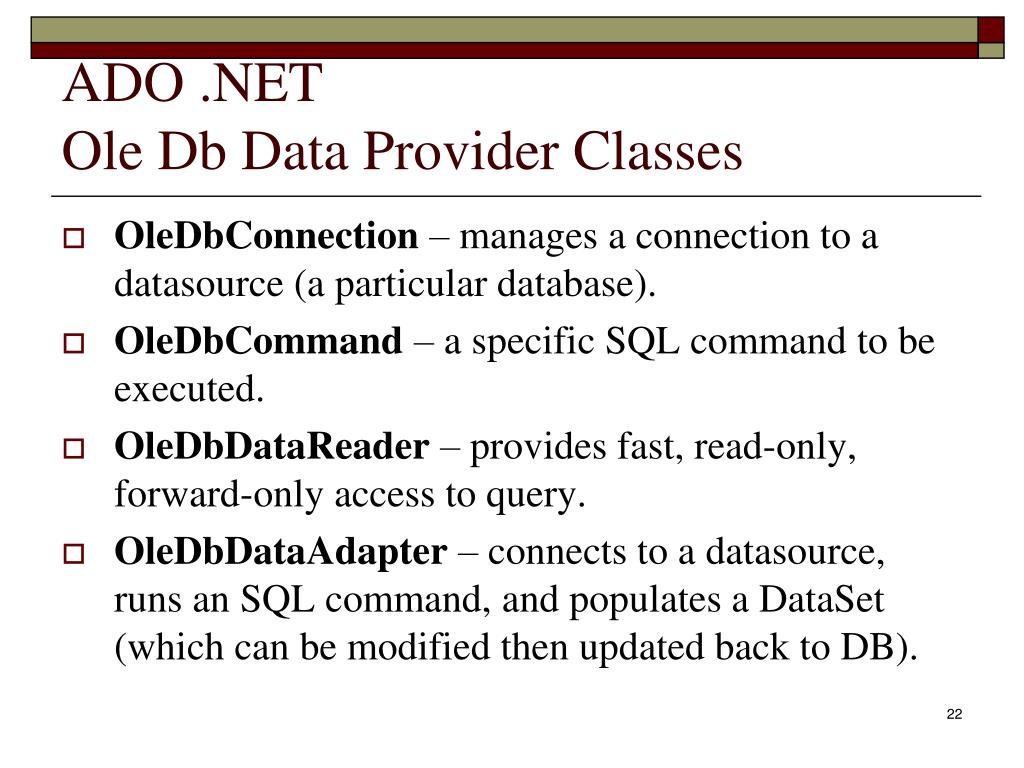 ADO .NET
Ole Db Data Provider Classes

OleDbConnection – manages a connection to a datasource (a particular database).

OleDbCommand – a specific SQL command to be executed.

OleDbDataReader – provides fast, read-only, forward-only access to query.

OleDbDataAdapter – connects to a datasource, runs an SQL command, and populates a DataSet (which can be modified then updated back to DB).

22